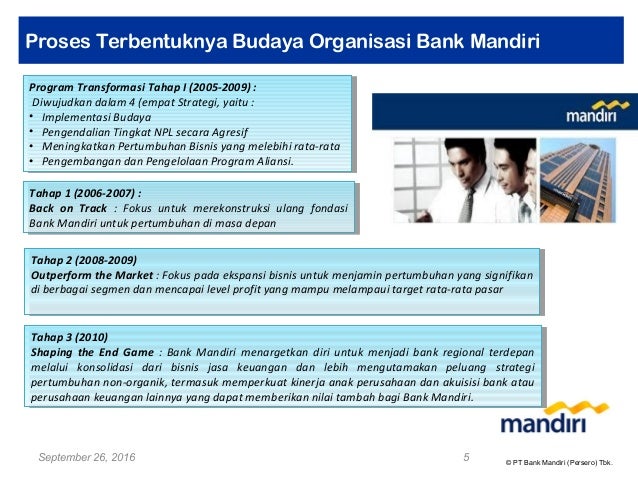 Proses Terbentuknya Budaya Organisasi Bank Mandiri

Program Transformasi Tahap I (2005-2009) :
Diwujudkan dalam 4 (empat Strategi, yaitu :
• Implementasi Budaya
• Pengendalian Tingkat NPL secara Agresif
• Meningkatkan Pertumbuhan Bisnis yang melebihi rata-rata
• Pengembangan dan Pengelolaan Program Aliansi.

mandiri

Tahap 1 (2006-2007) :
Back on Track : Fokus untuk merekonstruksi ulang fondasi Bank Mandiri untuk pertumbuhan di masa depan

Tahap 2 (2008-2009)
Outperform the Market : Fokus pada ekspansi bisnis untuk menjamin pertumbuhan yang signifikan di berbagai segmen dan mencapai level profit yang mampu melampaui target rata-rata pasar

Tahap 3 (2010)
Shaping the End Game : Bank Mandiri menargetkan diri untuk menjadi bank regional terdepan melalui konsolidasi dari bisnis jasa keuangan dan lebih mengutamakan peluang strategi pertumbuhan non-organik, termasuk memperkuat kinerja anak perusahaan dan akuisisi bank atau perusahaan keuangan lainnya yang dapat memberikan nilai tambah bagi Bank Mandiri.

mandiri

September 26, 2016
5
© PT Bank Mandiri (Persero) Tbk.